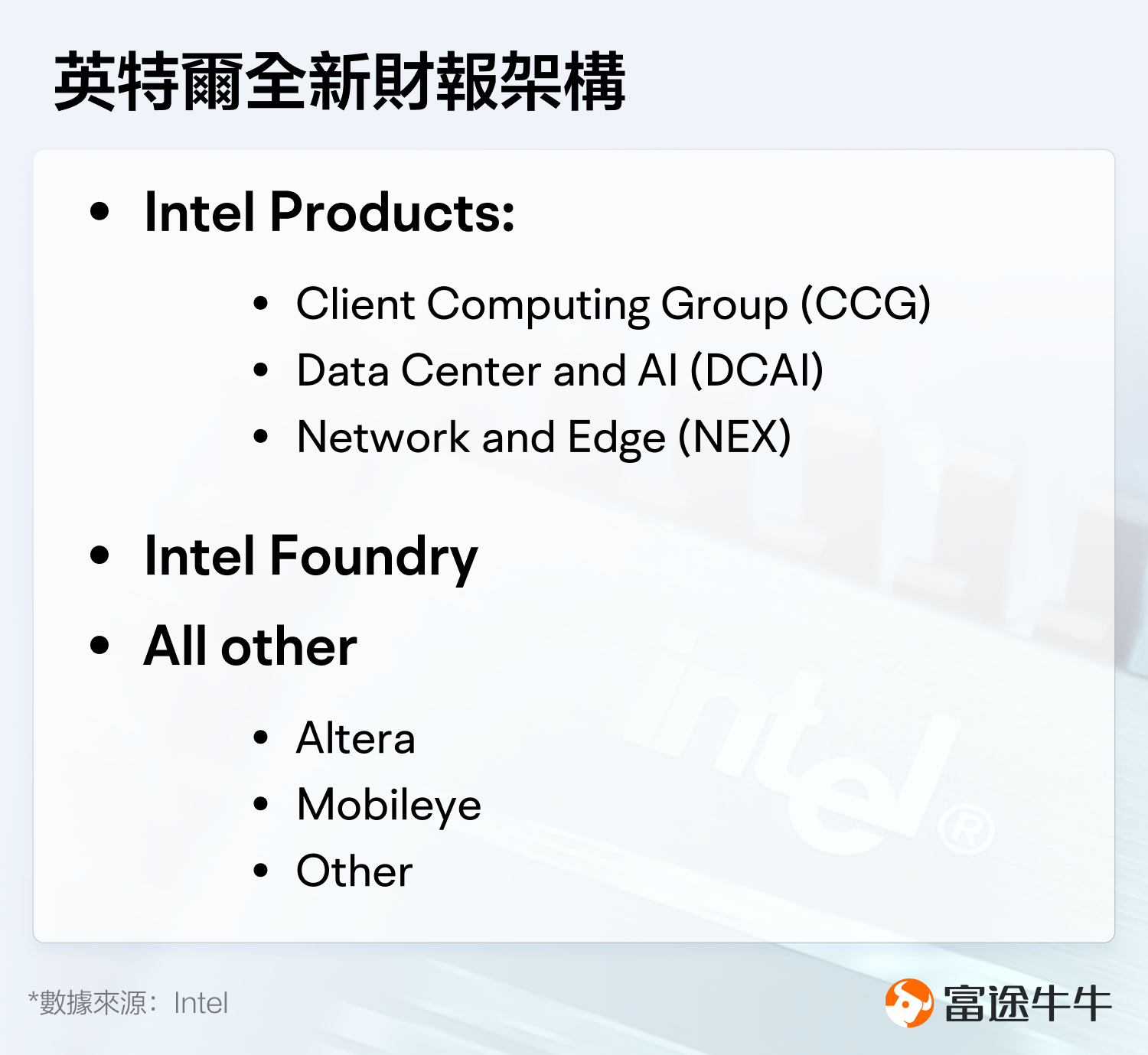 英特爾全新財報架構

• Intel Products:
  • Client Computing Group (CCG)
  • Data Center and AI (DCAI)
  • Network and Edge (NEX)

• Intel Foundry
• All other
  • Altera
  • Mobileye
  • Other

intel®

*數據來源：Intel

富途牛牛